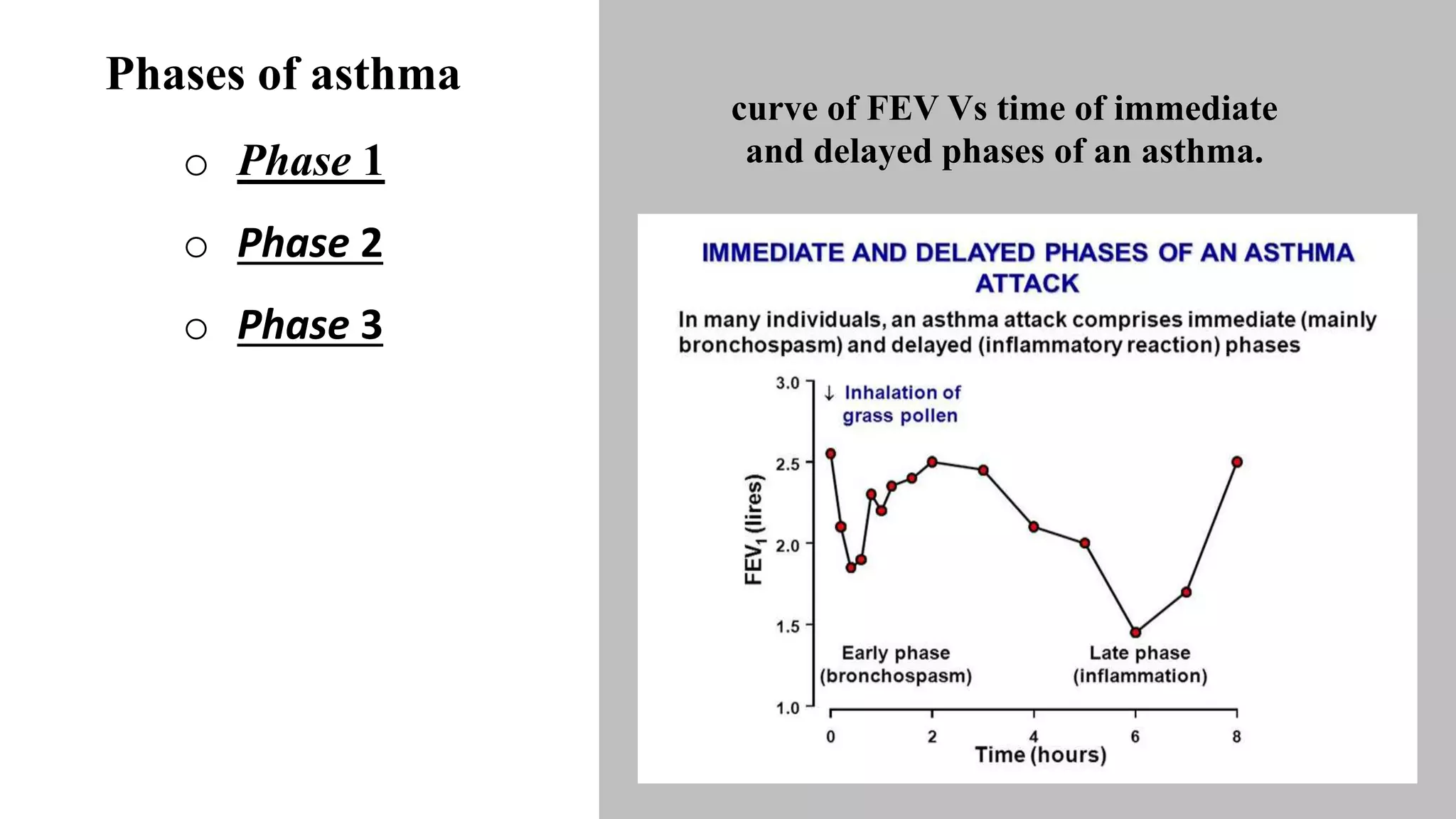 Phases of asthma

○ Phase 1

○ Phase 2

○ Phase 3

curve of FEV Vs time of immediate and delayed phases of an asthma.

IMMEDIATE AND DELAYED PHASES OF AN ASTHMA ATTACK

In many individuals, an asthma attack comprises immediate (mainly bronchospasm) and delayed (inflammatory reaction) phases

↓ Inhalation of grass pollen

$FEV_1$ (lires)

3.0
2.5
2.0
1.5
1.0

Early phase (bronchospasm)

Late phase (inflammation)

0
2
4
6
8

Time (hours)